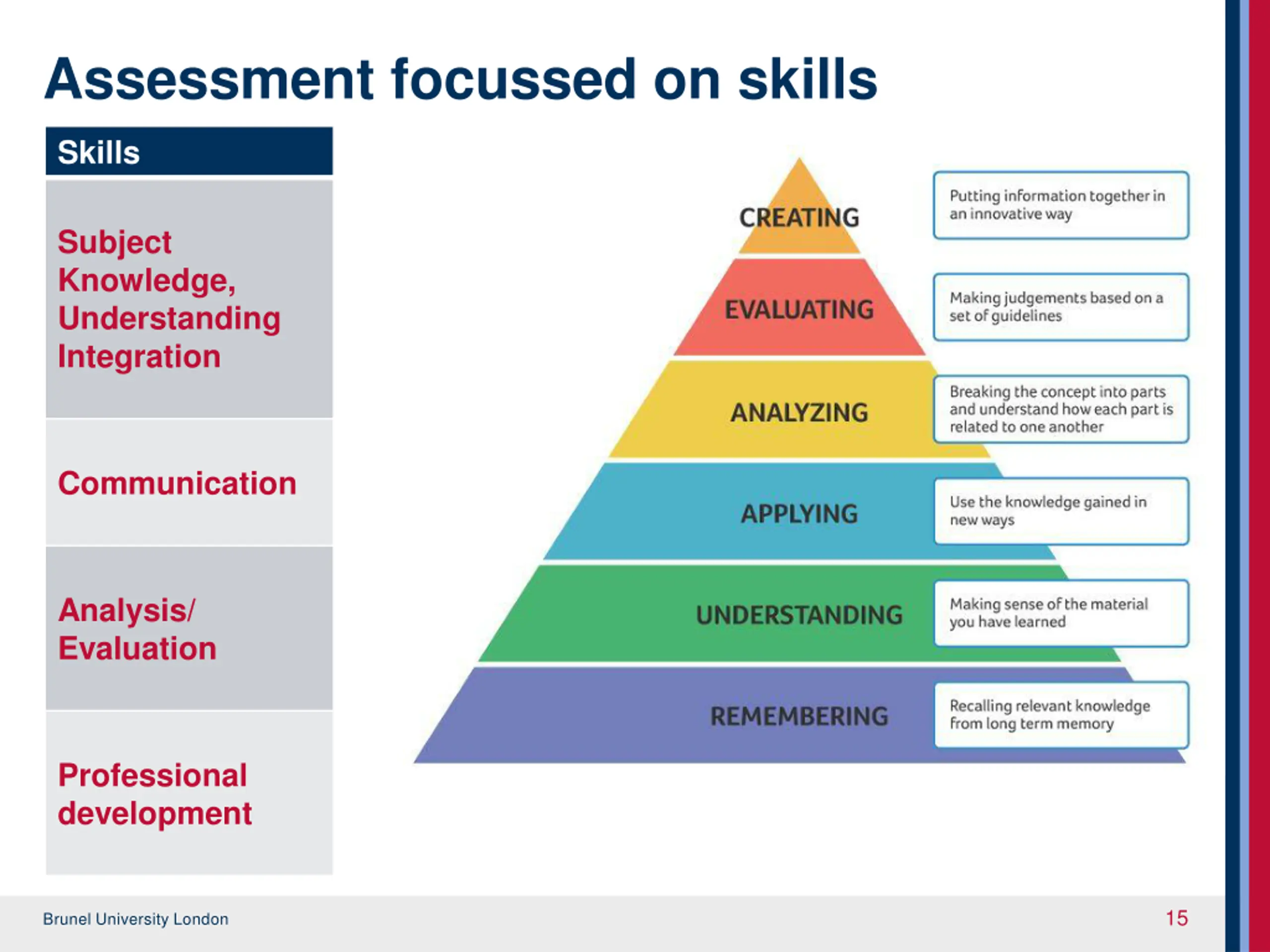 Assessment focussed on skills

| Skills |
|---|
| Subject Knowledge, Understanding Integration |
| Communication |
| Analysis/ Evaluation |
| Professional development |

CREATING
Putting information together in an innovative way

EVALUATING
Making judgements based on a set of guidelines

ANALYZING
Breaking the concept into parts and understand how each part is related to one another

APPLYING
Use the knowledge gained in new ways

UNDERSTANDING
Making sense of the material you have learned

REMEMBERING
Recalling relevant knowledge from long term memory

Brunel University London
15